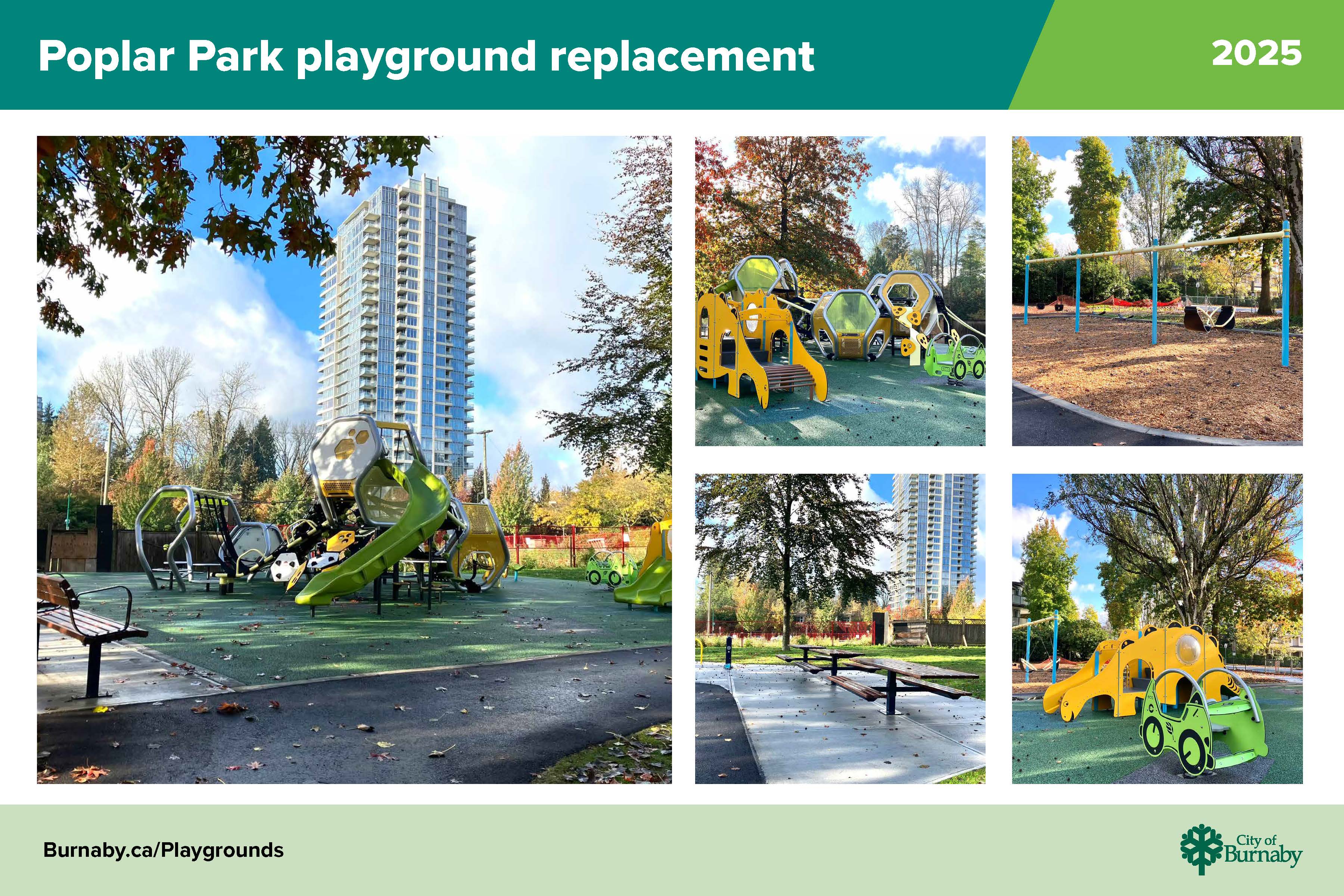 Poplar Park playground replacement

2025

Burnaby.ca/Playgrounds

City of Burnaby